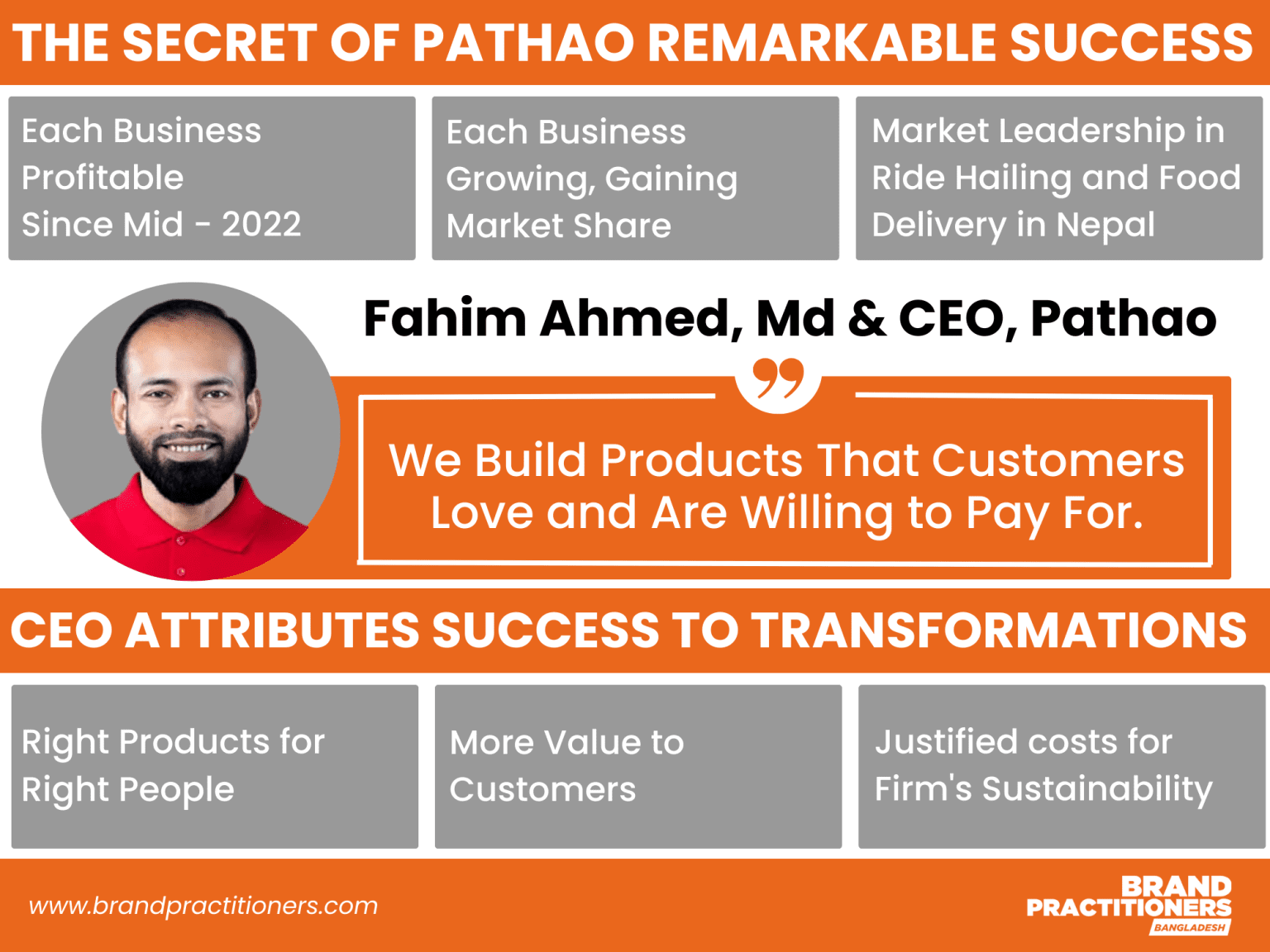 THE SECRET OF PATHAO REMARKABLE SUCCESS

Each Business Profitable Since Mid - 2022

Each Business Growing, Gaining Market Share

Market Leadership in Ride Hailing and Food Delivery in Nepal

Fahim Ahmed, Md & CEO, Pathao

We Build Products That Customers Love and Are Willing to Pay For.

CEO ATTRIBUTES SUCCESS TO TRANSFORMATIONS

Right Products for Right People

More Value to Customers

Justified costs for Firm's Sustainability

www.brandpractitioners.com

BRAND PRACTITIONERS BANGLADESH